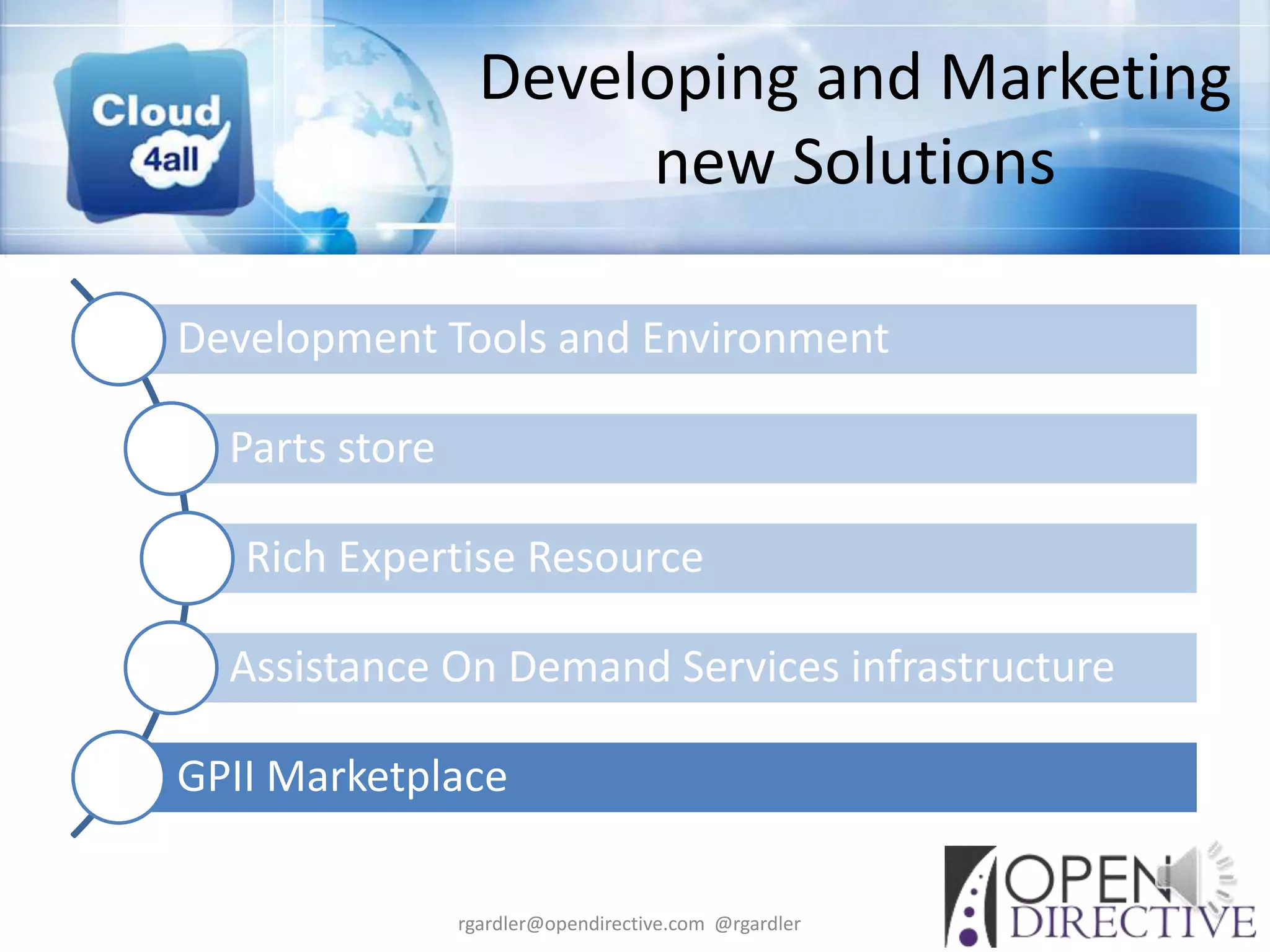 Cloud 4all

Developing and Marketing new Solutions

Development Tools and Environment

Parts store

Rich Expertise Resource

Assistance On Demand Services infrastructure

GPII Marketplace

rgardler@opendirective.com @rgardler

OPEN DIRECTIVE